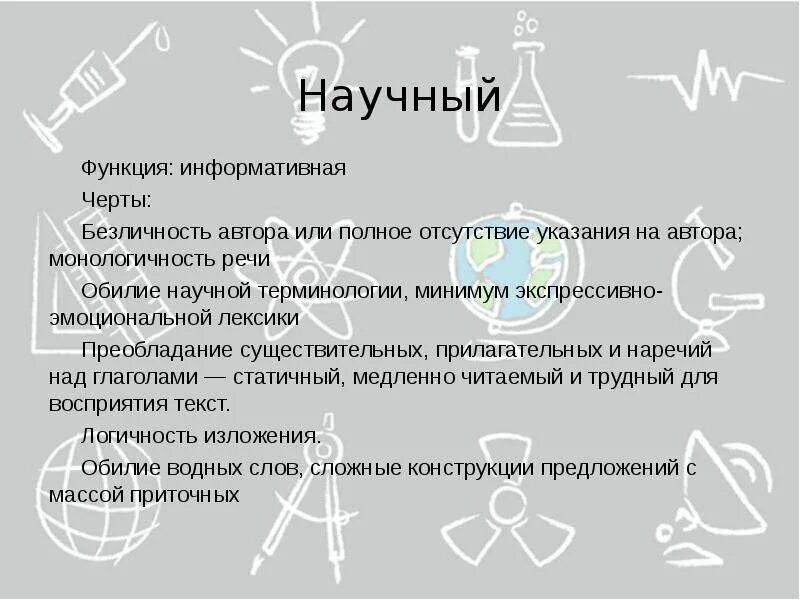 Научный

Функция: информативная

Черты:

Безличность автора или полное отсутствие указания на автора; монологичность речи

Обилие научной терминологии, минимум экспрессивно-эмоциональной лексики

Преобладание существительных, прилагательных и наречий над глаголами — статичный, медленно читаемый и трудный для восприятия текст.

Логичность изложения.

Обилие водных слов, сложные конструкции предложений с массой приточных